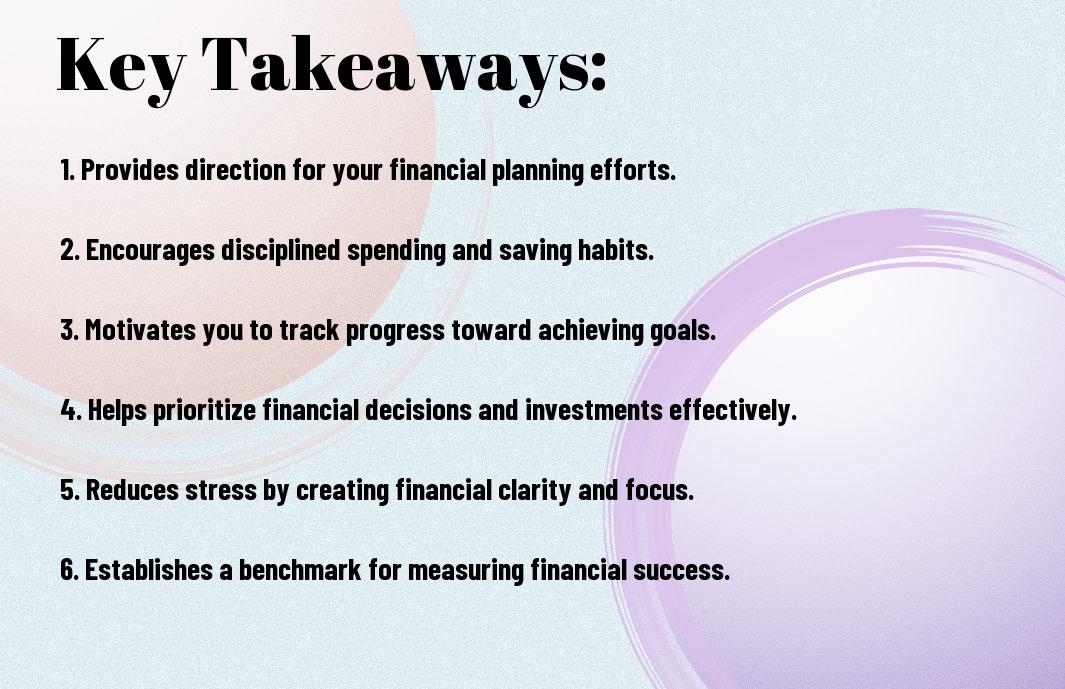 Key Takeaways:

1. Provides direction for your financial planning efforts.

2. Encourages disciplined spending and saving habits.

3. Motivates you to track progress toward achieving goals.

4. Helps prioritize financial decisions and investments effectively.

5. Reduces stress by creating financial clarity and focus.

6. Establishes a benchmark for measuring financial success.